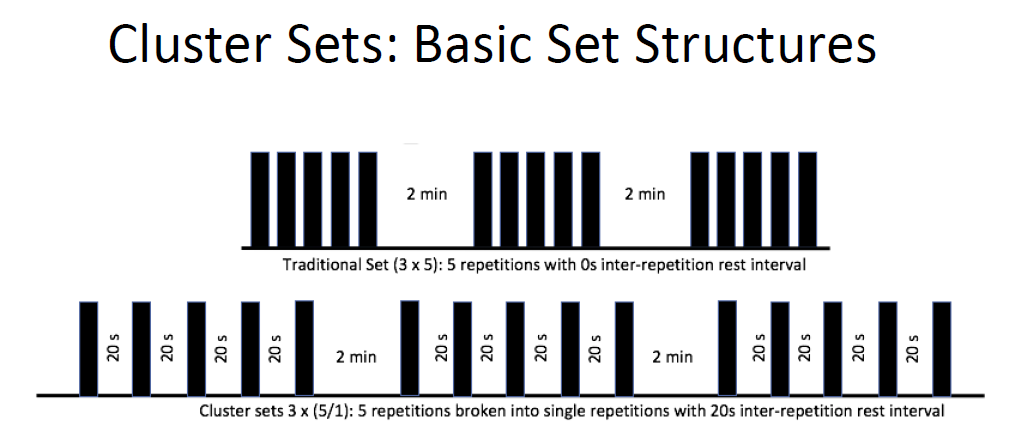 Cluster Sets: Basic Set Structures

2 min

2 min

Traditional Set (3 x 5): 5 repetitions with 0s inter-repetition rest interval

20 s 20 s 20 s 20 s 2 min 20 s 20 s 20 s 20 s 2 min 20 s 20 s 20 s 20 s

Cluster sets 3 x (5/1): 5 repetitions broken into single repetitions with 20s inter-repetition rest interval